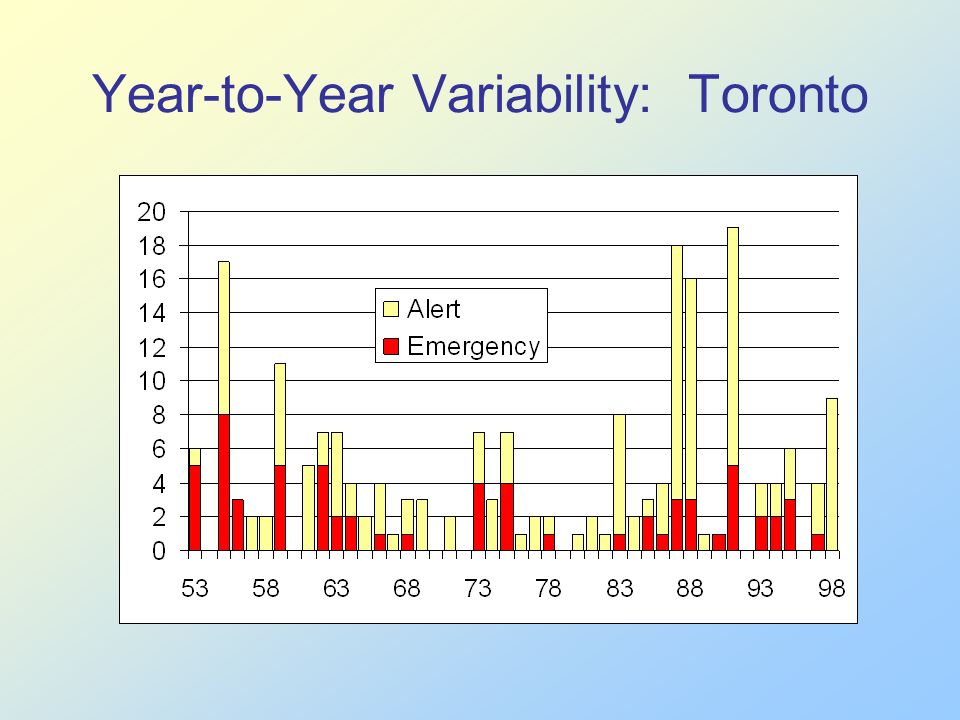 Year-to-Year Variability: Toronto

20
18
16
14
12
10
8
6
4
2
0

Alert
Emergency

53 58 63 68 73 78 83 88 93 98